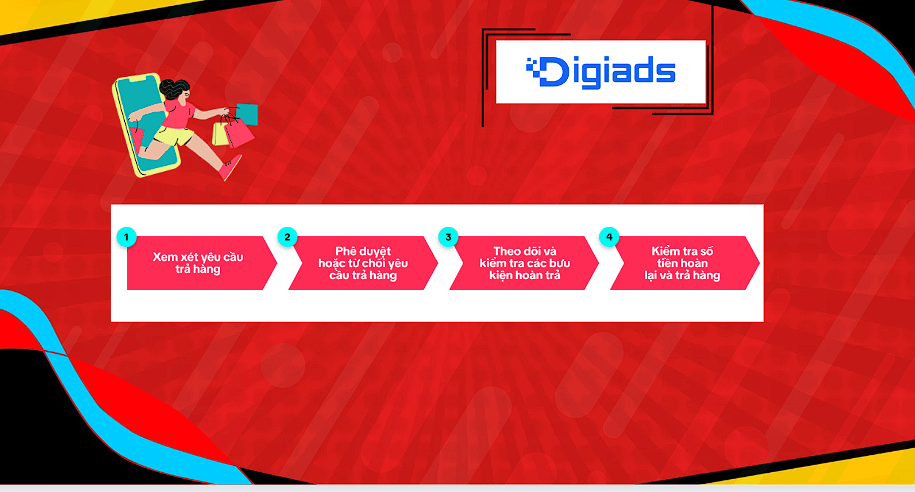 Digiads

1
Xem xét yêu cầu trả hàng

2
Phê duyệt hoặc từ chối yêu cầu trả hàng

3
Theo dõi và kiểm tra các bưu kiện hoàn trả

4
Kiểm tra số tiền hoàn lại và trả hàng